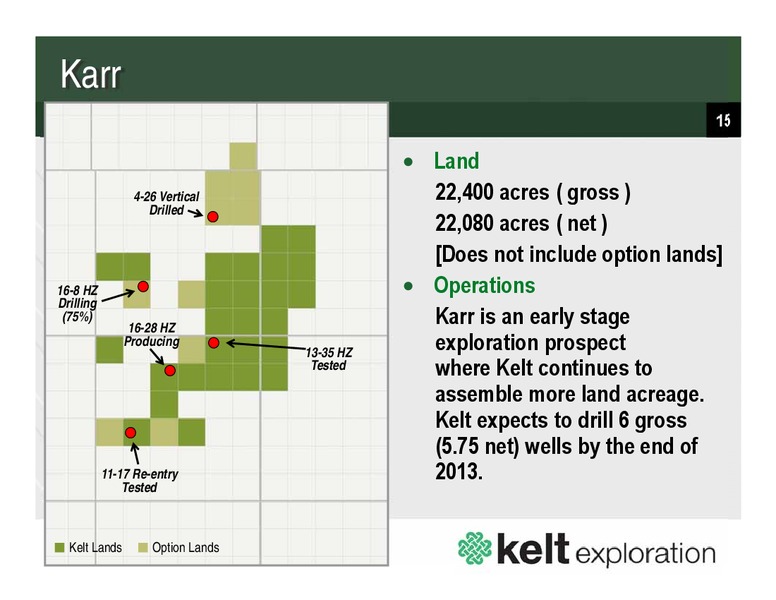 Karr

15

4-26 Vertical Drilled

16-8 HZ Drilling (75%)

16-28 HZ Producing

13-35 HZ Tested

11-17 Re-entry Tested

Kelt Lands Option Lands

• Land

22,400 acres ( gross )

22,080 acres ( net )

[Does not include option lands]

• Operations

Karr is an early stage exploration prospect where Kelt continues to assemble more land acreage. Kelt expects to drill 6 gross (5.75 net) wells by the end of 2013.

kelt exploration